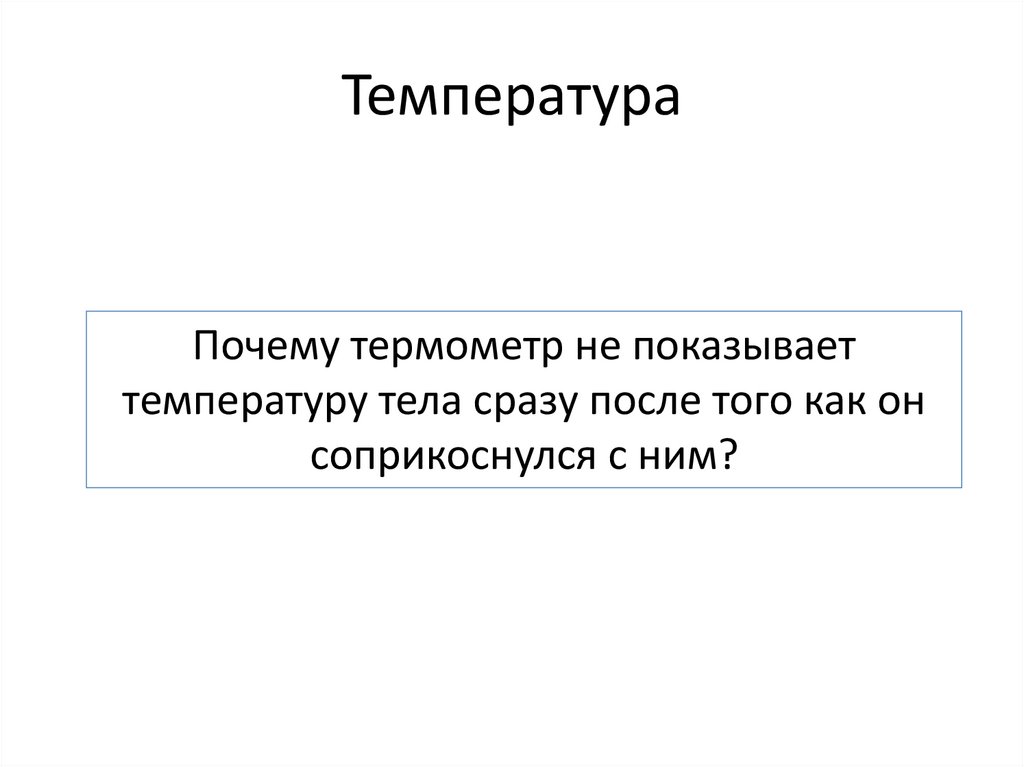 Температура

Почему термометр не показывает температуру тела сразу после того как он соприкоснулся с ним?